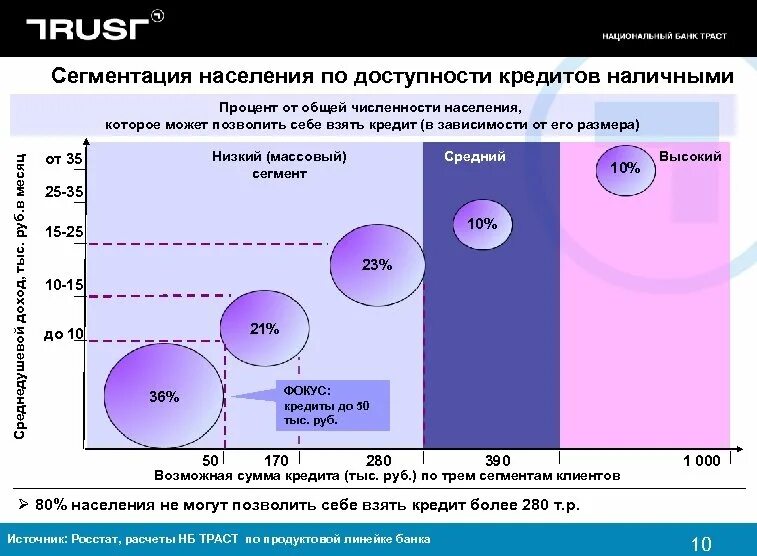 TRUST

НАЦИОНАЛЬНЫЙ БАНК ТРАСТ

Сегментация населения по доступности кредитов наличными

Процент от общей численности населения, которое может позволить себе взять кредит (в зависимости от его размера)

Среднедушевой доход, тыс. руб.в месяц

от 35
25-35
15-25
10-15
до 10

Низкий (массовый) сегмент

Средний

Высокий

10%

10%

23%

21%

36%

ФОКУС: кредиты до 50 тыс. руб.

50
170
280
390
1 000

Возможная сумма кредита (тыс. руб.) по трем сегментам клиентов

➢ 80% населения не могут позволить себе взять кредит более 280 т.р.

Источник: Росстат, расчеты НБ ТРАСТ по продуктовой линейке банка

10